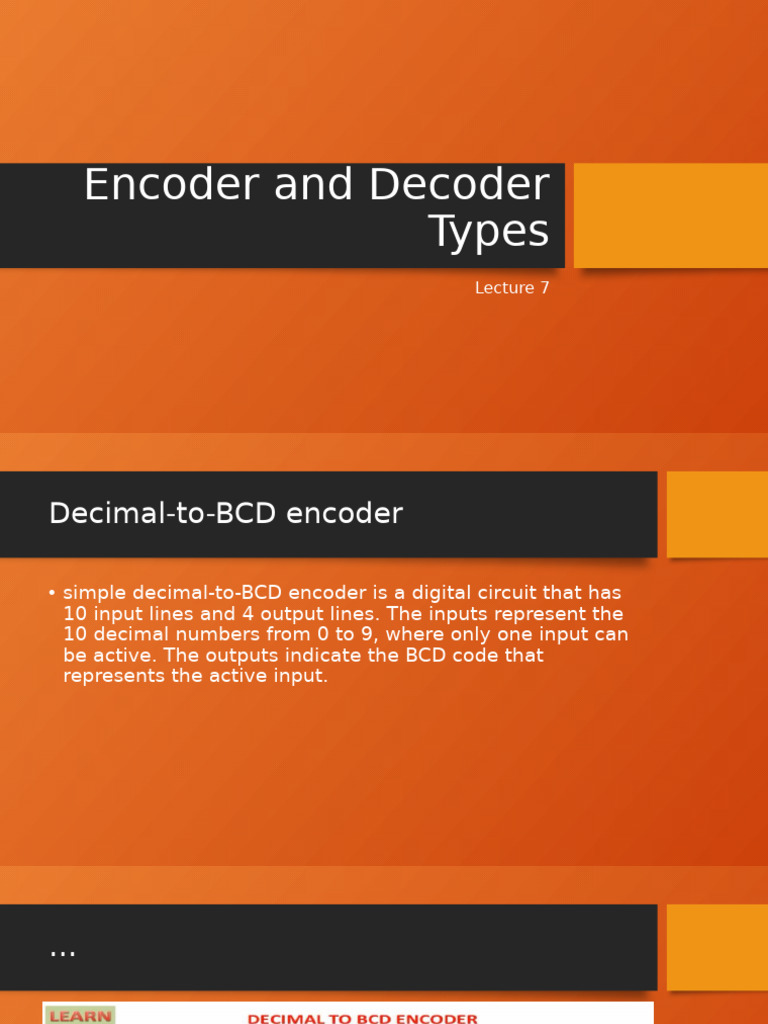 Encoder and Decoder Types

Lecture 7

Decimal-to-BCD encoder

• simple decimal-to-BCD encoder is a digital circuit that has 10 input lines and 4 output lines. The inputs represent the 10 decimal numbers from 0 to 9, where only one input can be active. The outputs indicate the BCD code that represents the active input.

...

LEARN

DECIMAL TO BCD ENCODER